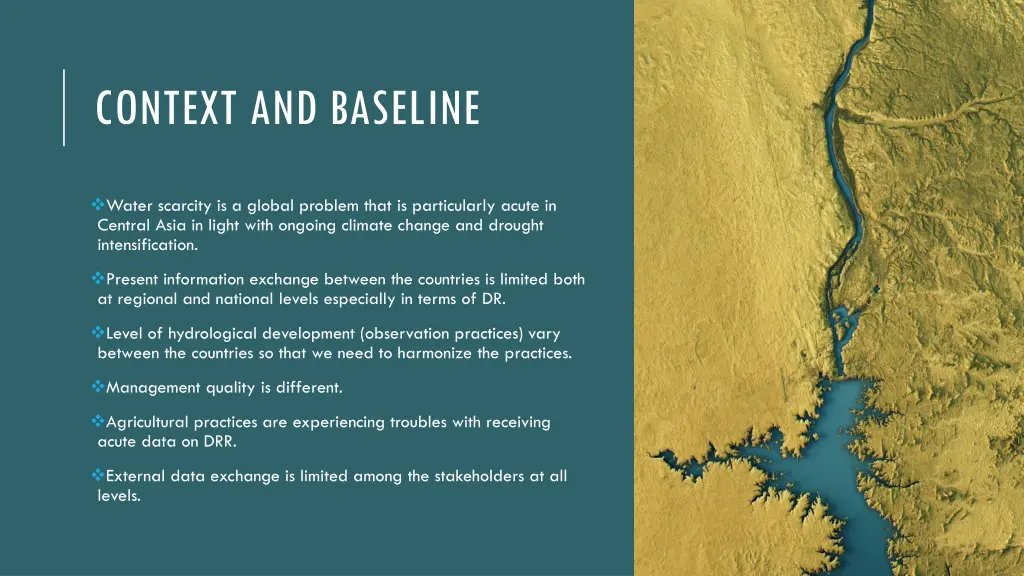 CONTEXT AND BASELINE

❖Water scarcity is a global problem that is particularly acute in Central Asia in light with ongoing climate change and drought intensification.

❖Present information exchange between the countries is limited both at regional and national levels especially in terms of DR.

❖Level of hydrological development (observation practices) vary between the countries so that we need to harmonize the practices.

❖Management quality is different.

❖Agricultural practices are experiencing troubles with receiving acute data on DRR.

❖External data exchange is limited among the stakeholders at all levels.